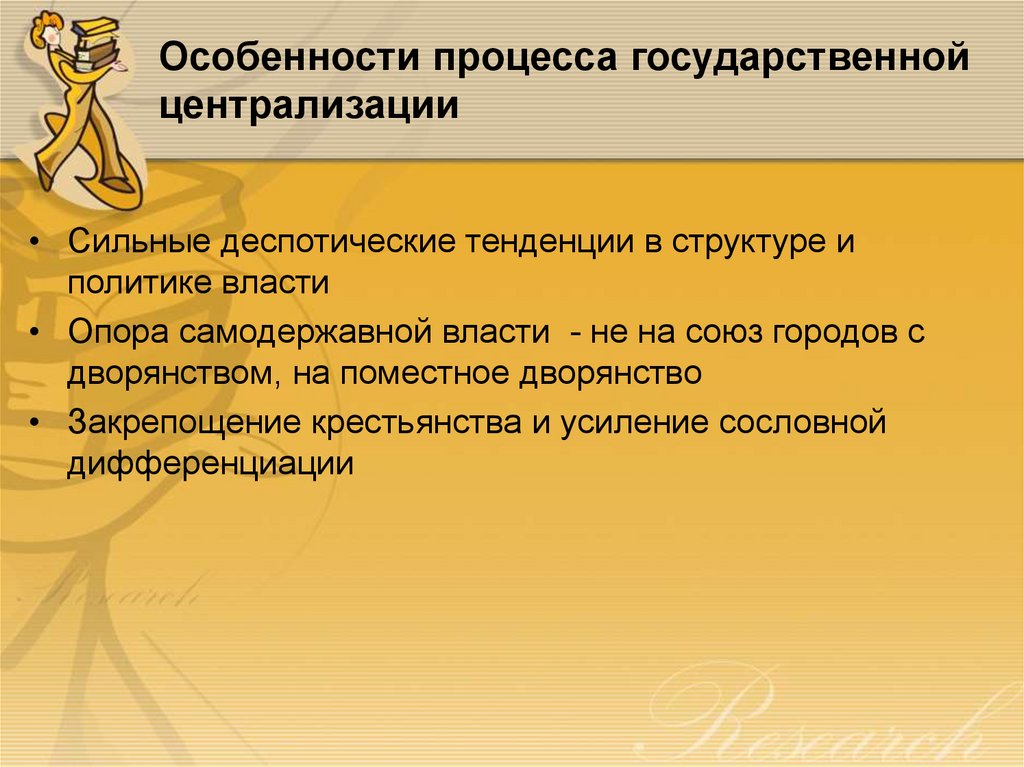 Особенности процесса государственной централизации

• Сильные деспотические тенденции в структуре и политике власти

• Опора самодержавной власти - не на союз городов с дворянством, на поместное дворянство

• Закрепощение крестьянства и усиление сословной дифференциации

Research

Research